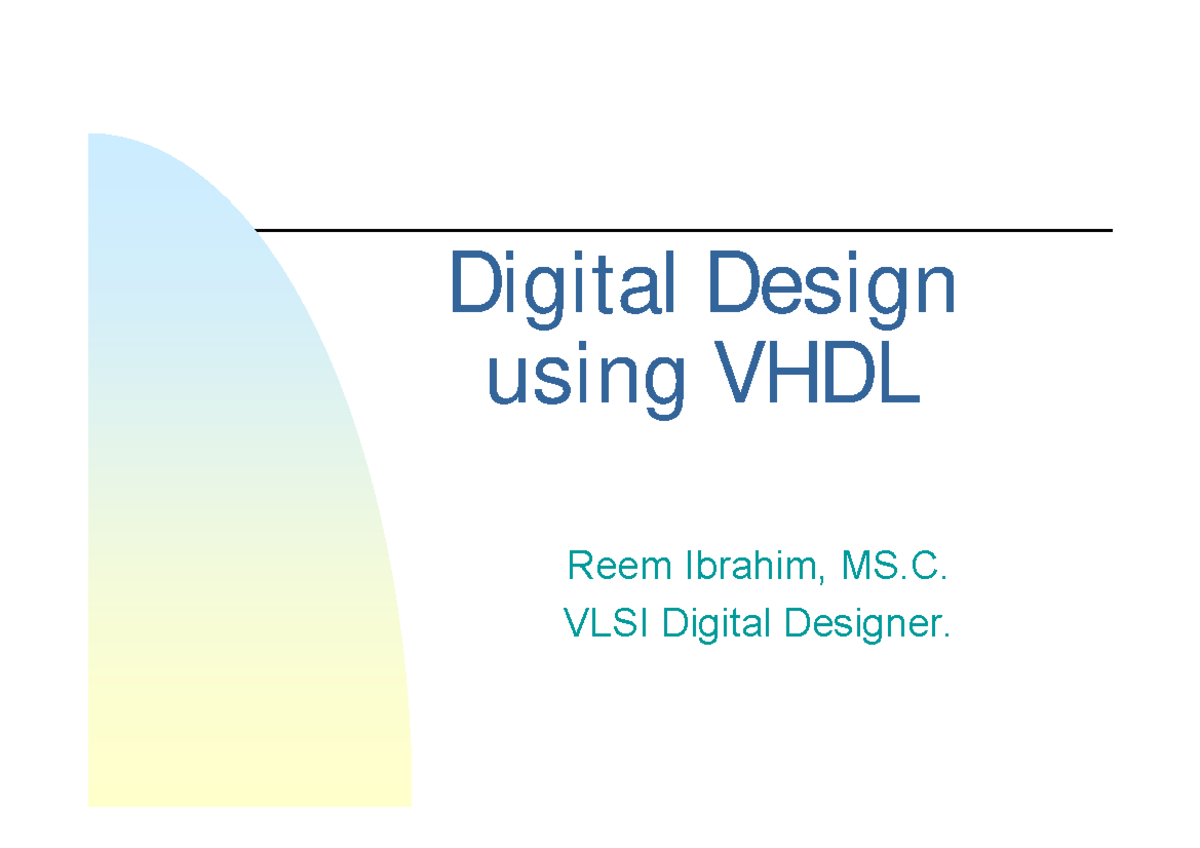 Digital Design using VHDL

Reem Ibrahim, MS.C.
VLSI Digital Designer.